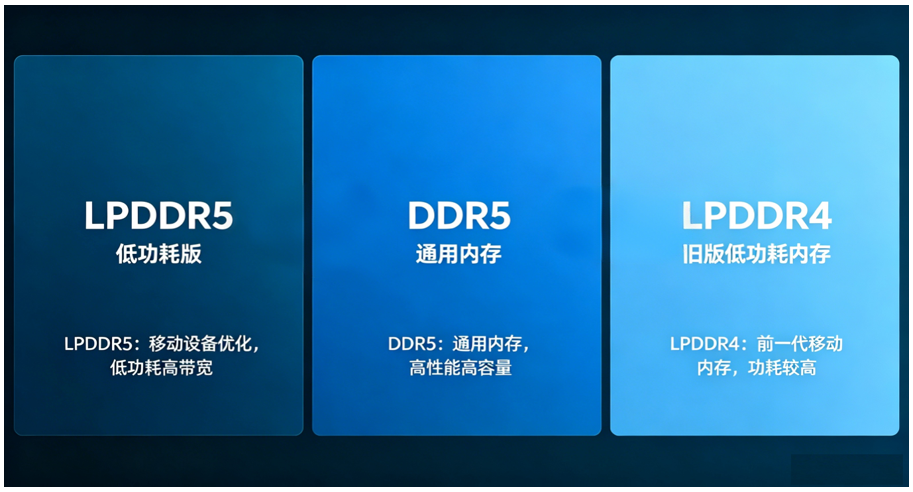 LPDDR5
低功耗版

LPDDR5：移动设备优化，低功耗高带宽

DDR5
通用内存

DDR5：通用内存，高性能高容量

LPDDR4
旧版低功耗内存

LPDDR4：前一代移动内存，功耗较高